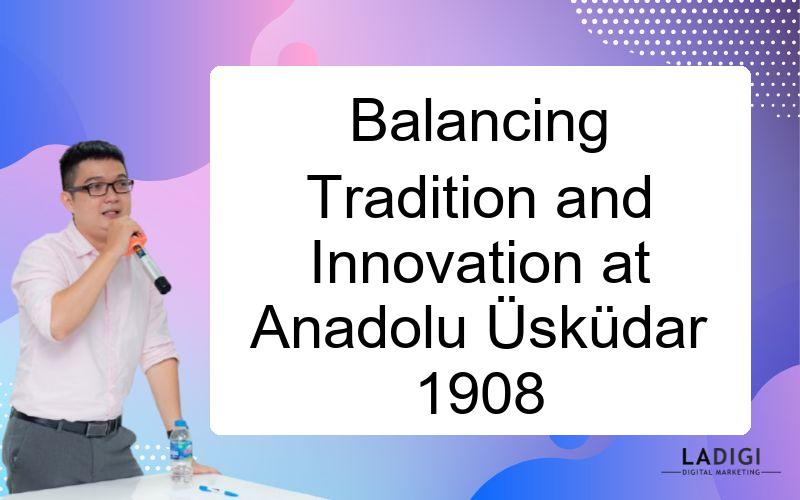 Balancing Tradition and Innovation at Anadolu Üsküdar 1908

LADIGI
DIGITAL MARKETING